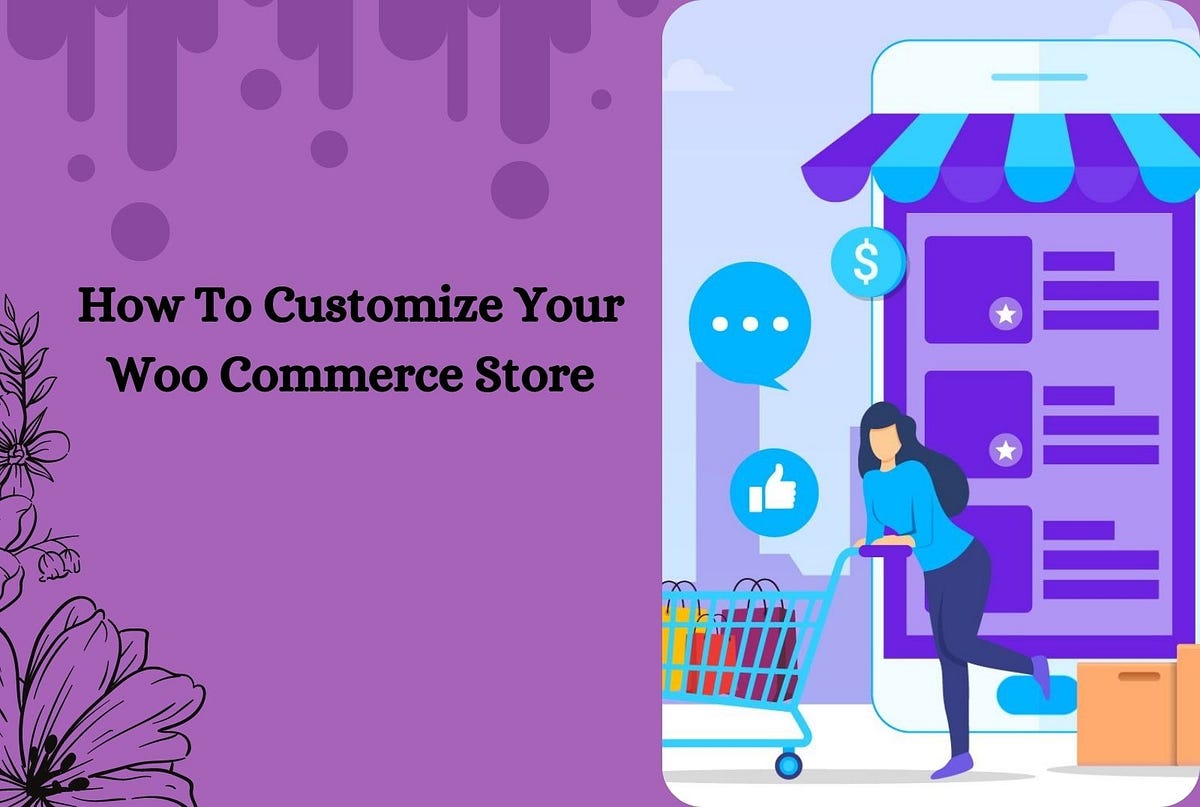 How To Customize Your Woo Commerce Store

$